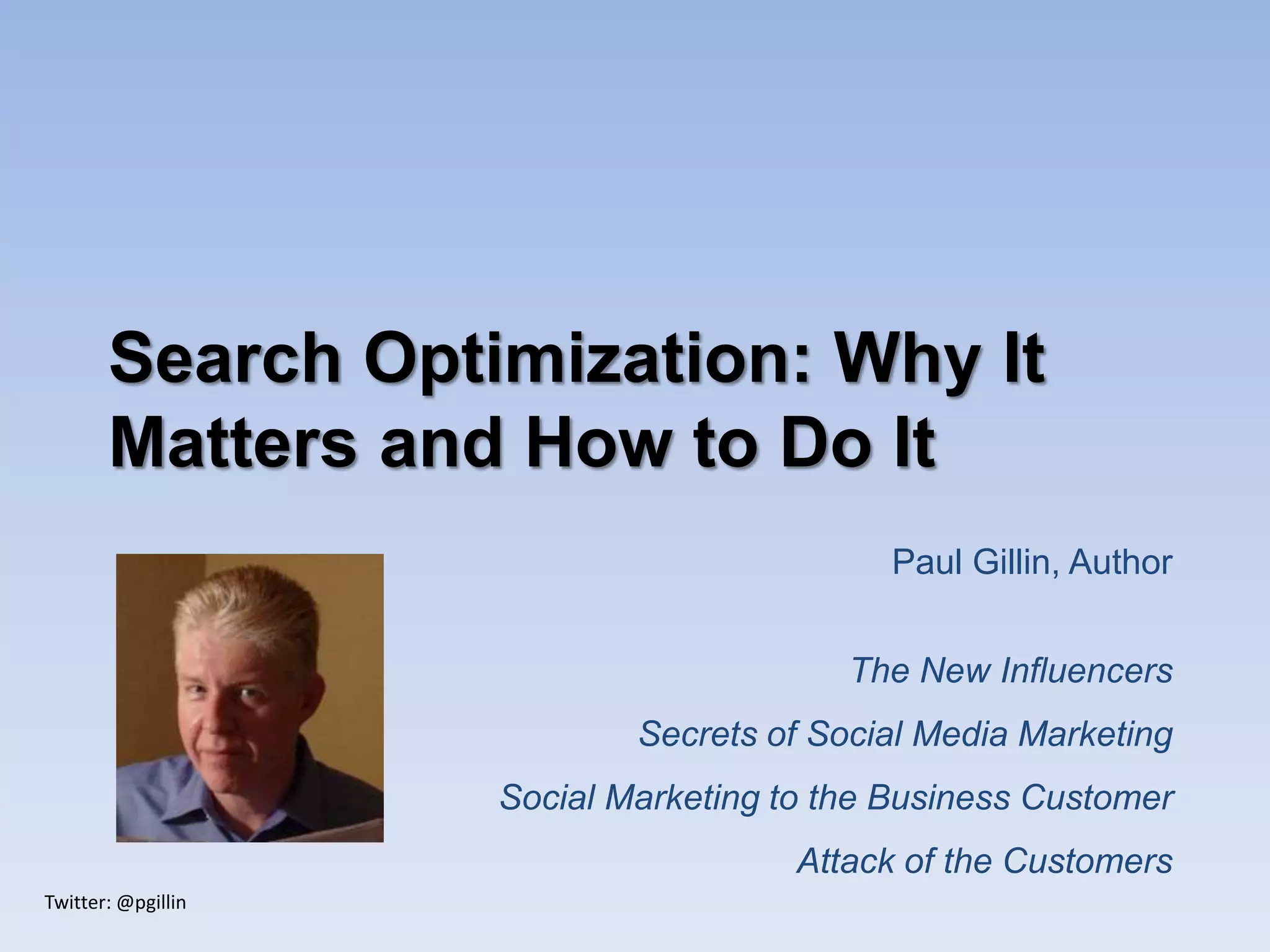 Search Optimization: Why It Matters and How to Do It

Paul Gillin, Author

The New Influencers

Secrets of Social Media Marketing

Social Marketing to the Business Customer

Attack of the Customers

Twitter: @pgillin